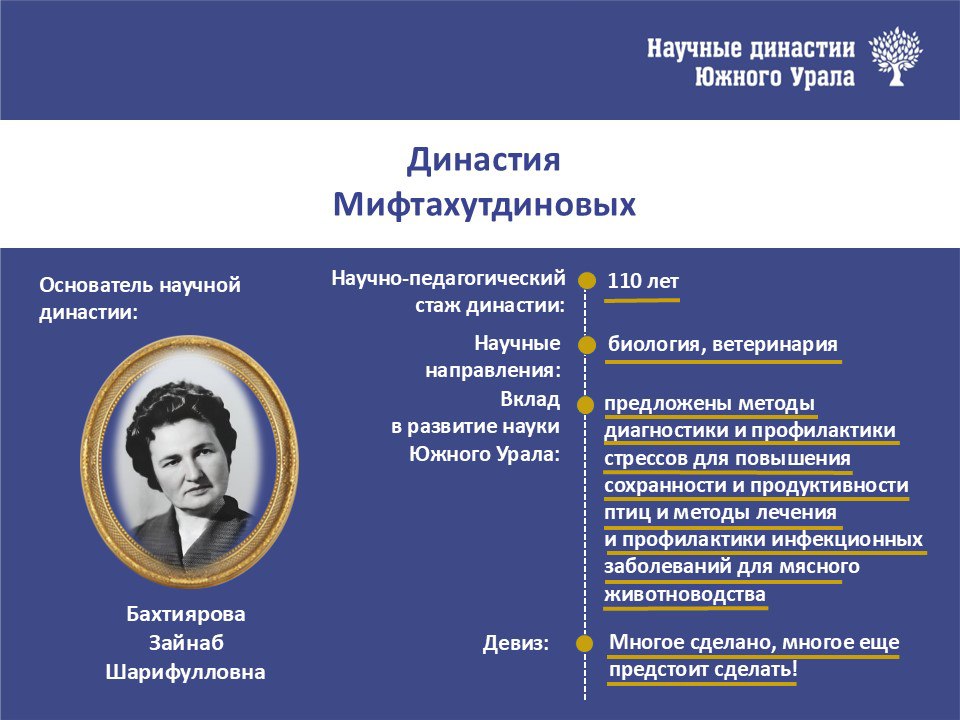 Научные династии Южного Урала

Династия Мифтахутдиновых

Основатель научной династии:

Бахтиярова Зайнаб Шарифулловна

Научно-педагогический стаж династии:

110 лет

Научные направления:

биология, ветеринария

Вклад в развитие науки Южного Урала:

предложены методы диагностики и профилактики стрессов для повышения сохранности и продуктивности птиц и методы лечения и профилактики инфекционных заболеваний для мясного животноводства

Девиз:

Многое сделано, многое еще предстоит сделать!